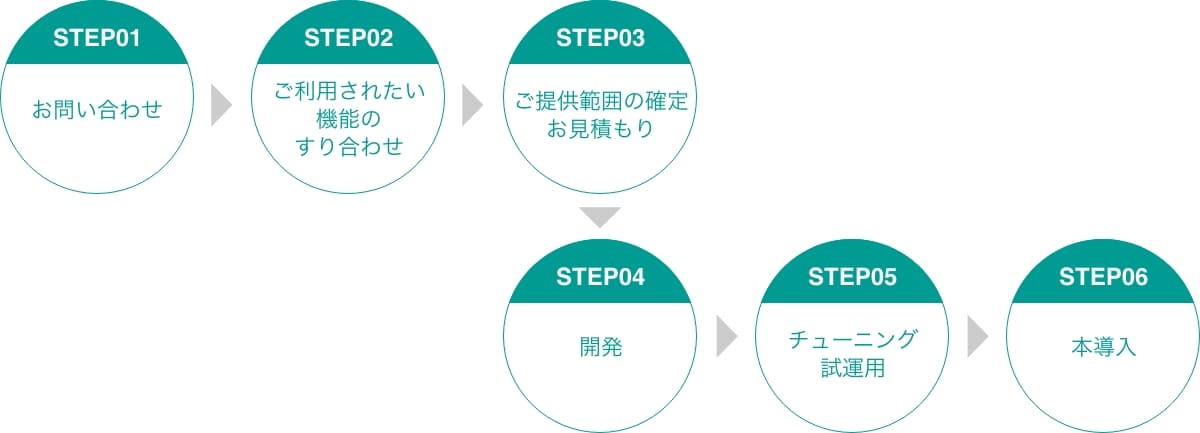 STEP01
お問い合わせ

STEP02
ご利用されたい機能のすり合わせ

STEP03
ご提供範囲の確定
お見積もり

STEP04
開発

STEP05
チューニング
試運用

STEP06
本導入